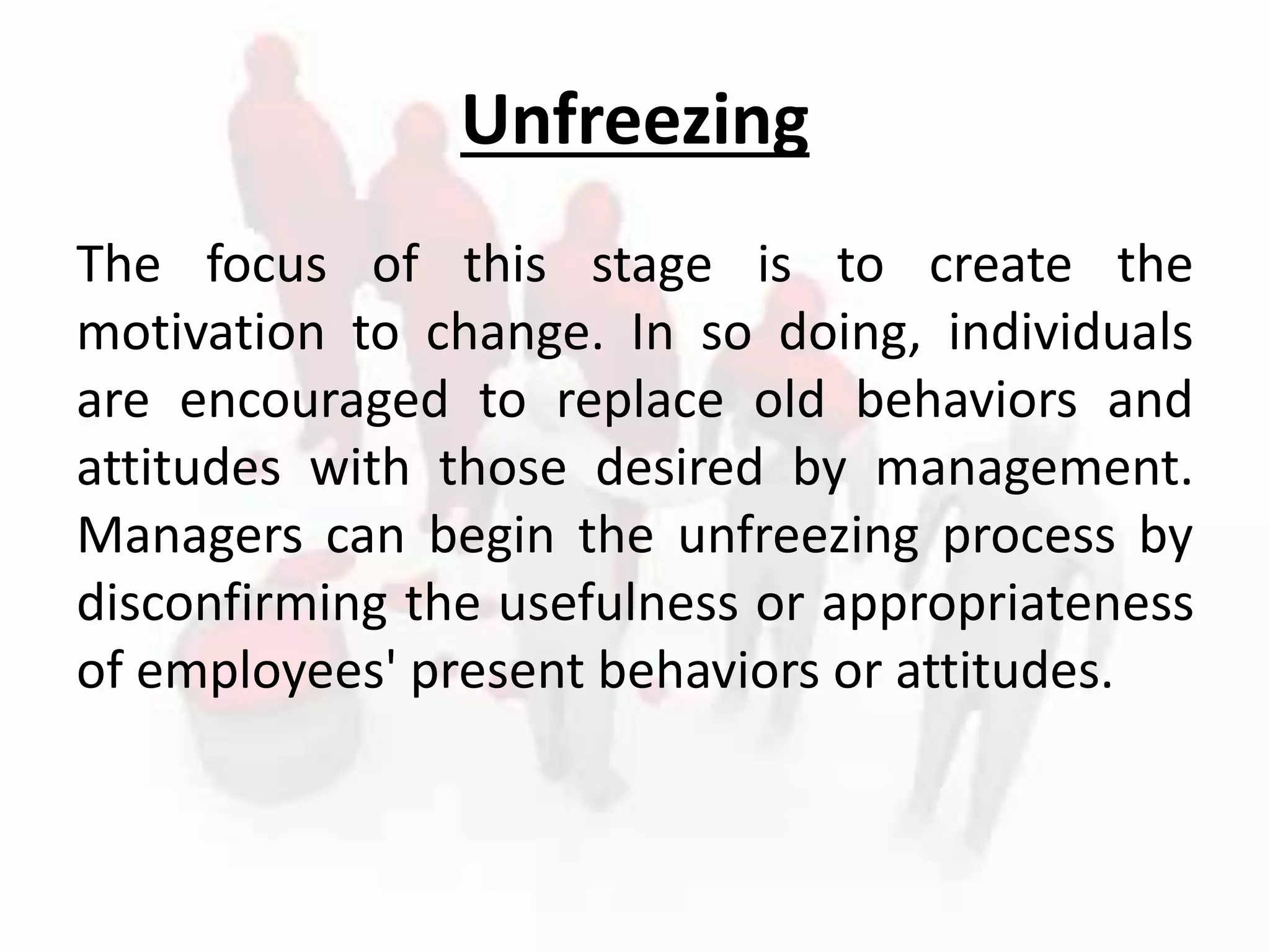 Unfreezing

The focus of this stage is to create the motivation to change. In so doing, individuals are encouraged to replace old behaviors and attitudes with those desired by management. Managers can begin the unfreezing process by disconfirming the usefulness or appropriateness of employees' present behaviors or attitudes.